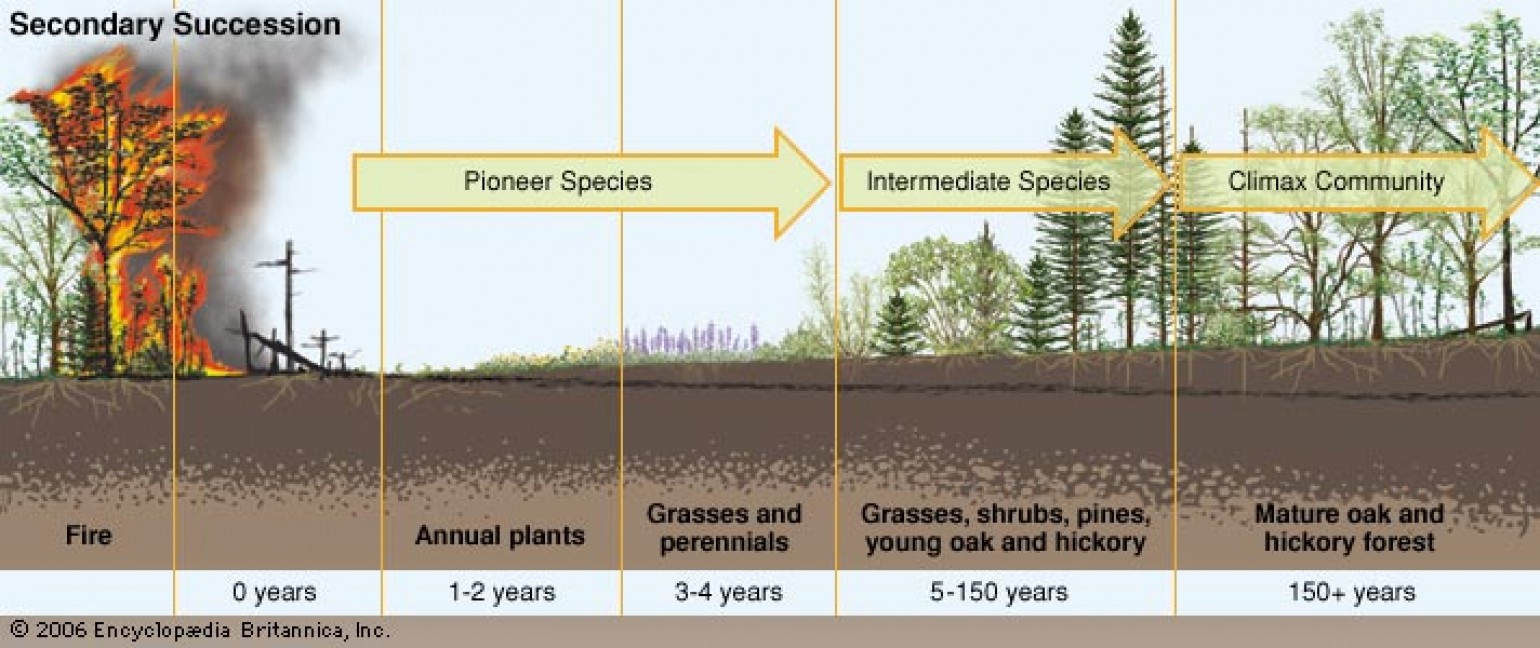 Secondary Succession

Pioneer Species

Intermediate Species

Climax Community

Fire

Annual plants

Grasses and perennials

Grasses, shrubs, pines, young oak and hickory

Mature oak and hickory forest

0 years

1-2 years

3-4 years

5-150 years

150+ years

© 2006 Encyclopædia Britannica, Inc.